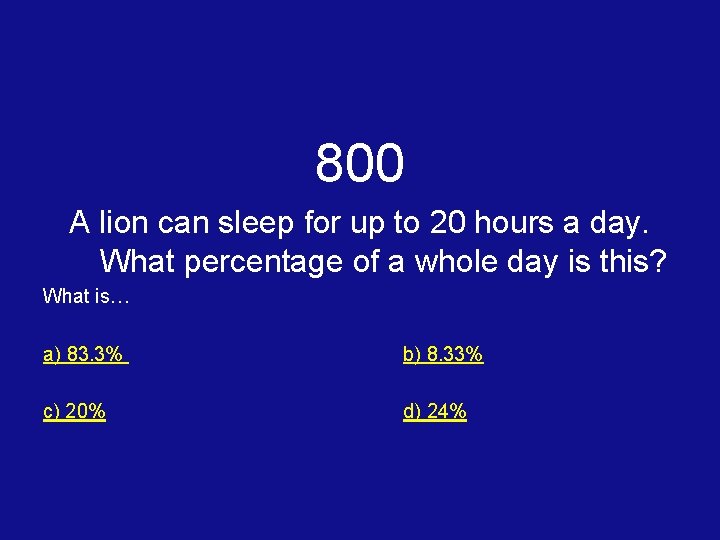 800

A lion can sleep for up to 20 hours a day. What percentage of a whole day is this?

What is…

a) 83.3%

b) 8.33%

c) 20%

d) 24%